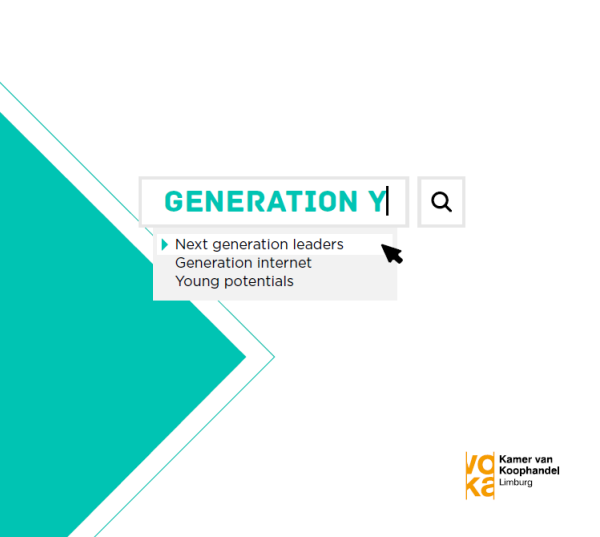 GENERATION Y

Next generation leaders
Generation internet
Young potentials

voka
Kamer van Koophandel
Limburg